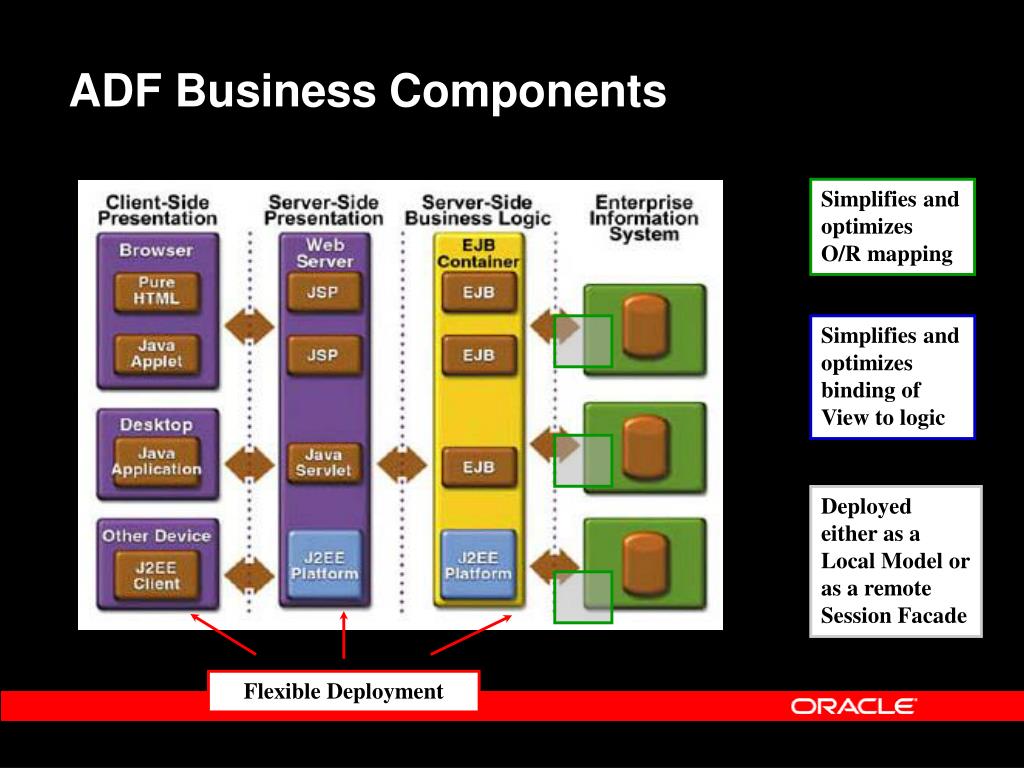 ADF Business Components

Client-Side Presentation

Browser

Pure HTML

Java Applet

Desktop

Java Application

Other Device

J2EE Client

Server-Side Presentation

Web Server

JSP

JSP

Java Servlet

J2EE Platform

Server-Side Business Logic

EJB Container

EJB

EJB

EJB

J2EE Platform

Enterprise Information System

Simplifies and optimizes O/R mapping

Simplifies and optimizes binding of View to logic

Deployed either as a Local Model or as a remote Session Facade

Flexible Deployment

ORACLE